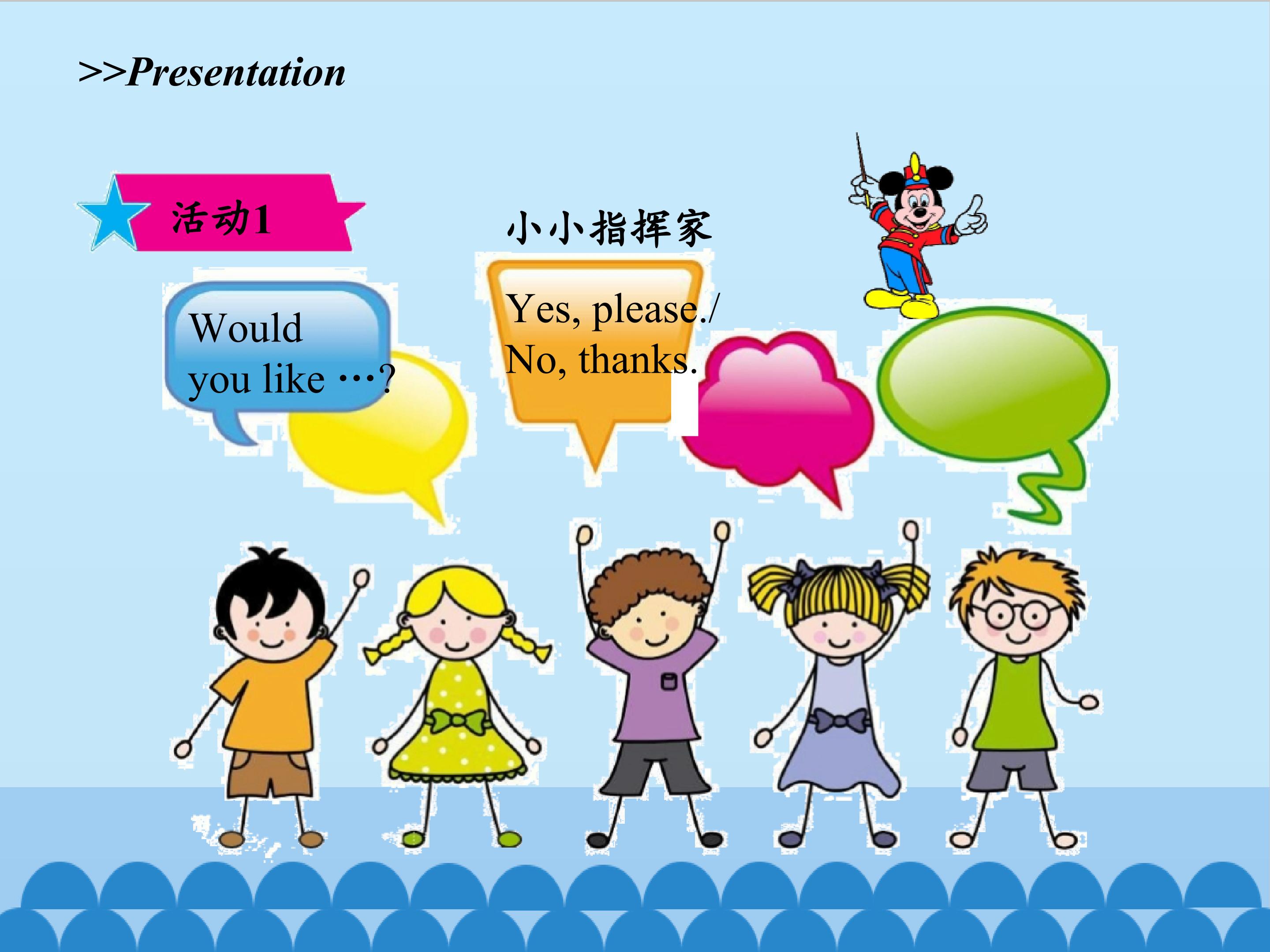 >>Presentation

活动1

小小指挥家

Would you like …?

Yes, please./
No, thanks.